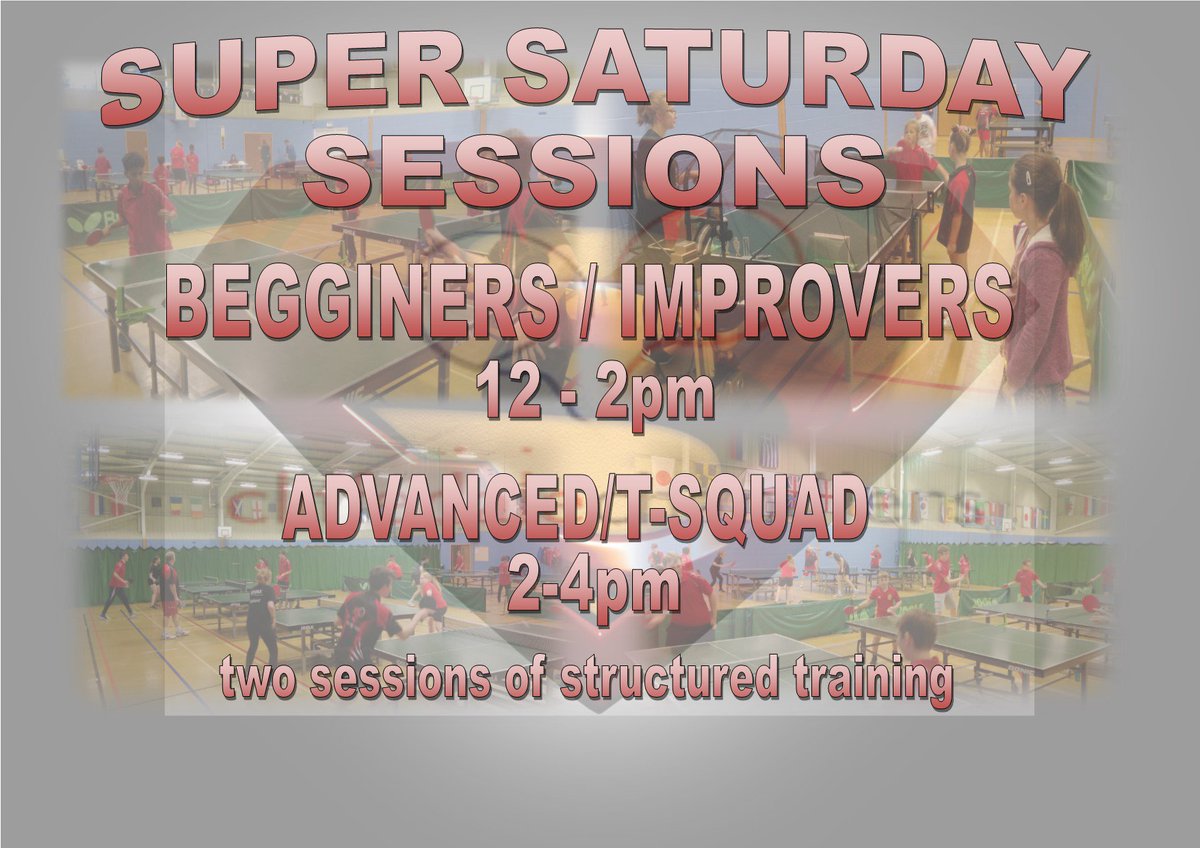 SUPER SATURDAY SESSIONS

BEGGINERS / IMPROVERS
12 - 2pm

ADVANCED/T-SQUAD
2-4pm

two sessions of structured training